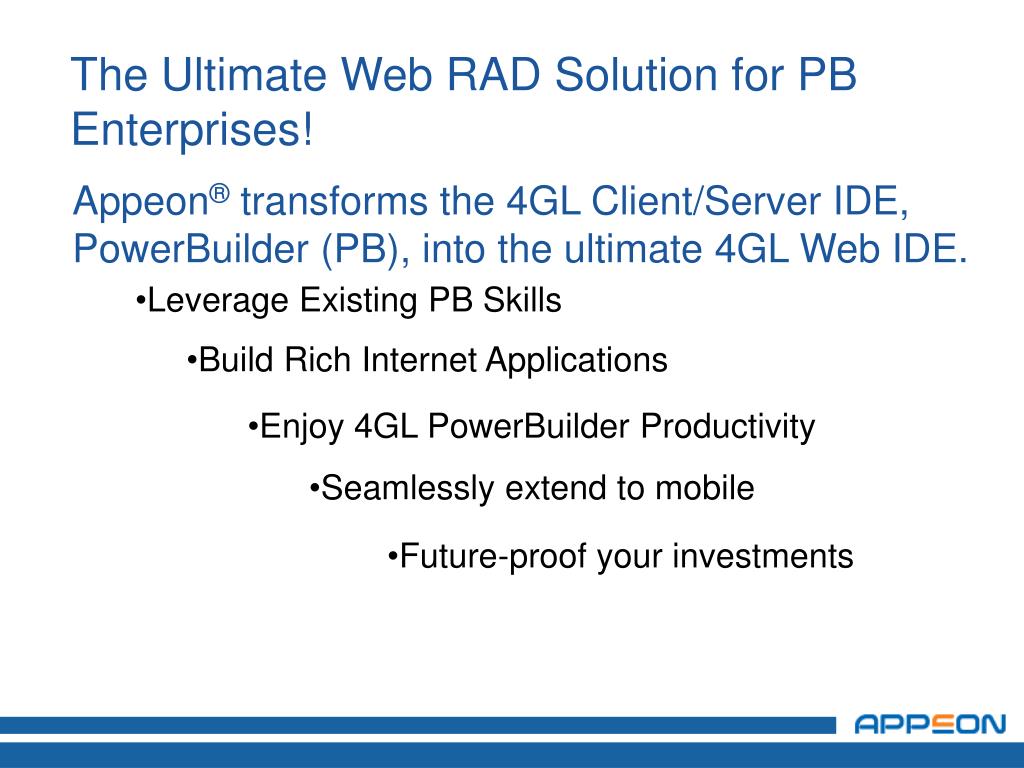 The Ultimate Web RAD Solution for PB Enterprises!

Appeon® transforms the 4GL Client/Server IDE, PowerBuilder (PB), into the ultimate 4GL Web IDE.

•Leverage Existing PB Skills

•Build Rich Internet Applications

•Enjoy 4GL PowerBuilder Productivity

•Seamlessly extend to mobile

•Future-proof your investments

APPEON